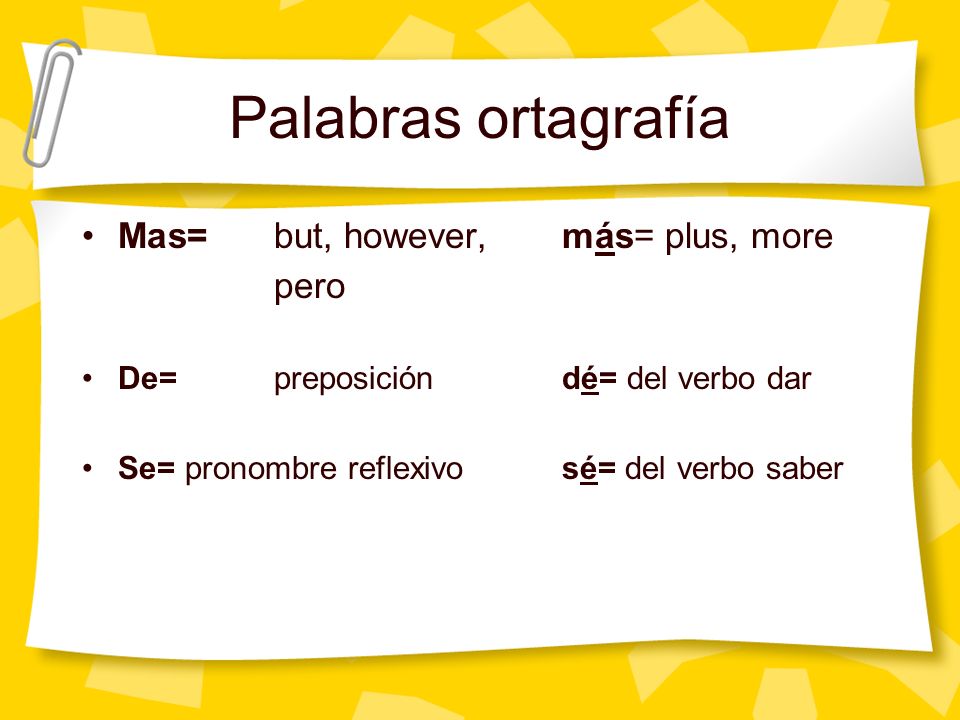 Palabras ortagrafía

• Mas= but, however, pero    más= plus, more

• De= preposición    dé= del verbo dar

• Se= pronombre reflexivo    sé= del verbo saber